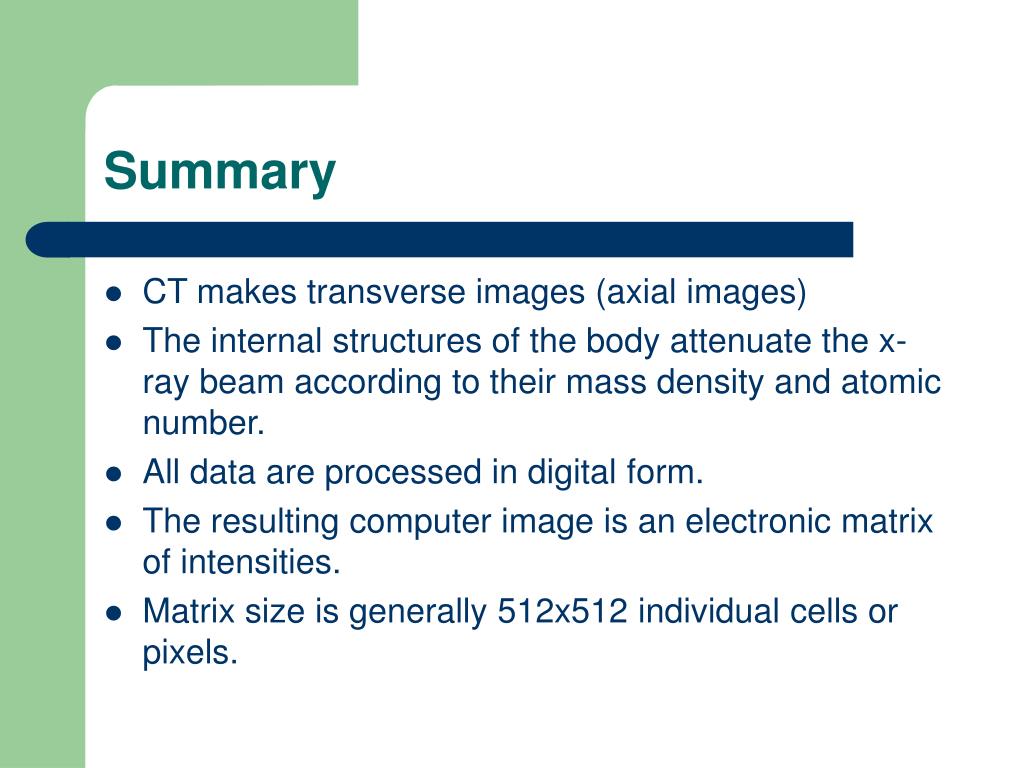 Summary

- CT makes transverse images (axial images)
- The internal structures of the body attenuate the x-ray beam according to their mass density and atomic number.
- All data are processed in digital form.
- The resulting computer image is an electronic matrix of intensities.
- Matrix size is generally 512x512 individual cells or pixels.